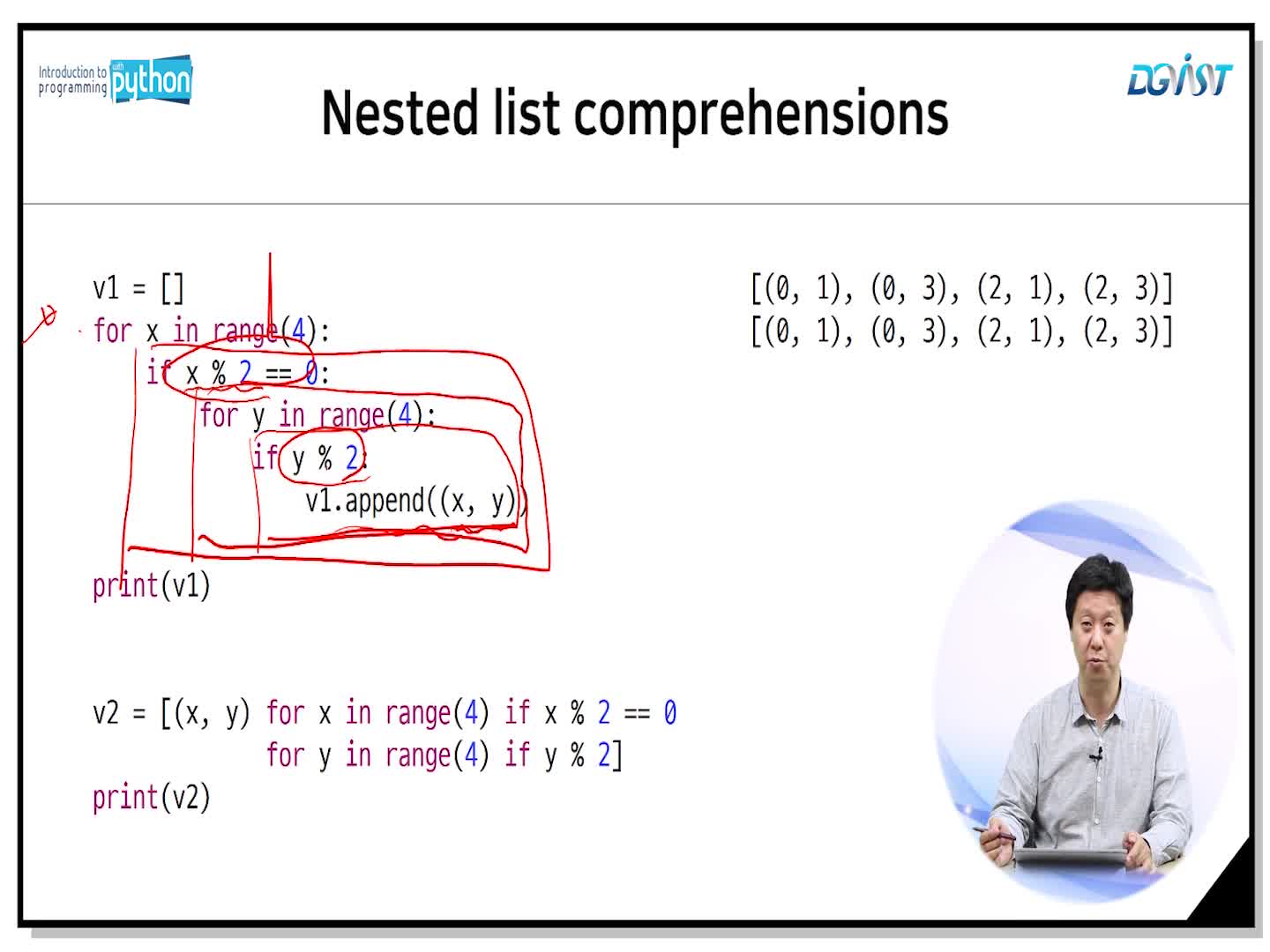 Introduction to programming with python

Nested list comprehensions

DGIST

v1 = []
for x in range(4):
    if x % 2 == 0:
        for y in range(4):
            if y % 2:
                v1.append((x, y))

print(v1)

v2 = [(x, y) for x in range(4) if x % 2 == 0
             for y in range(4) if y % 2]
print(v2)

[(0, 1), (0, 3), (2, 1), (2, 3)]
[(0, 1), (0, 3), (2, 1), (2, 3)]